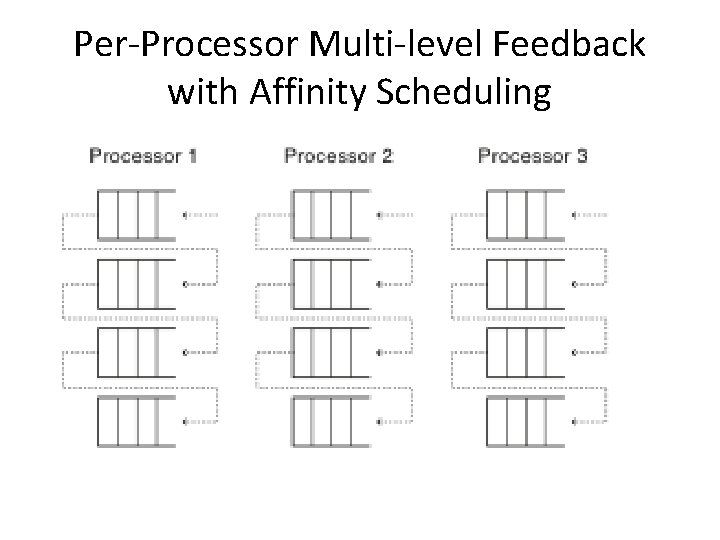 Per-Processor Multi-level Feedback with Affinity Scheduling

Processor 1

Processor 2

Processor 3